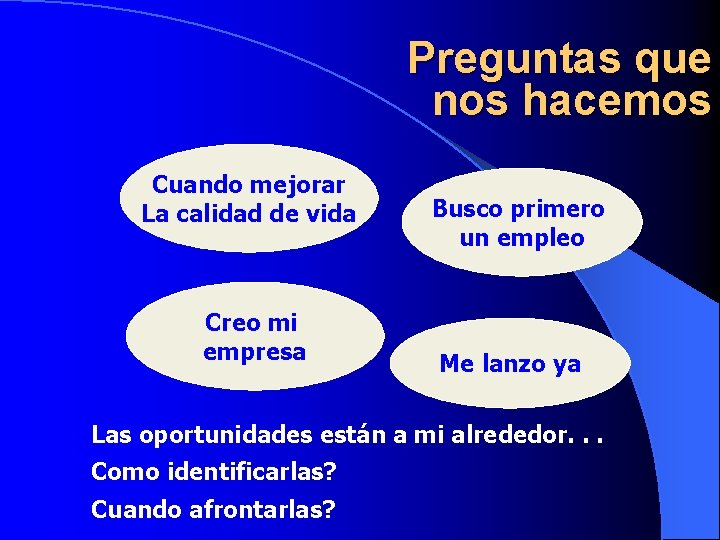 Preguntas que nos hacemos

Cuando mejorar
La calidad de vida

Busco primero
un empleo

Creo mi
empresa

Me lanzo ya

Las oportunidades están a mi alrededor. . .

Como identificarlas?

Cuando afrontarlas?